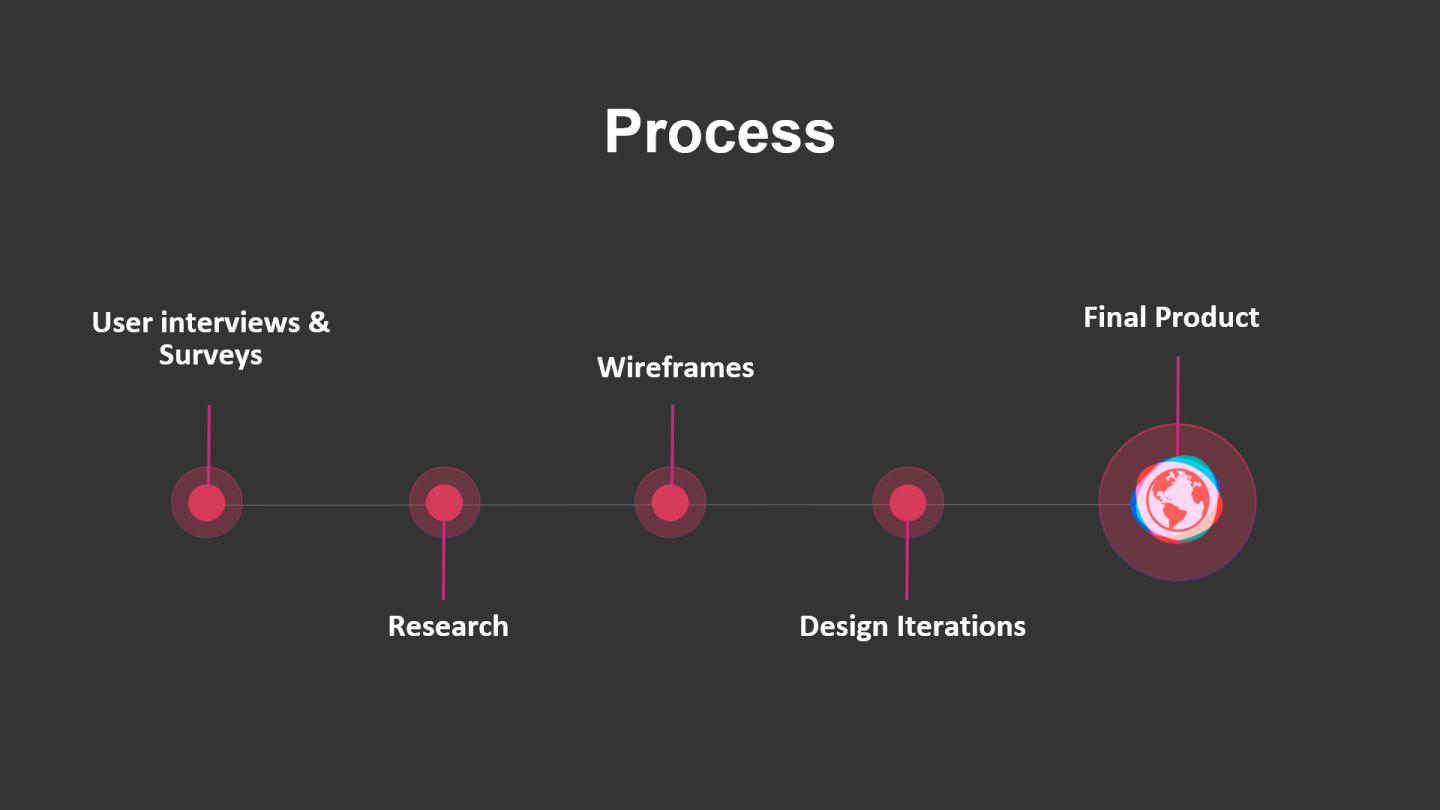 Process

User interviews & Surveys

Research

Wireframes

Design Iterations

Final Product